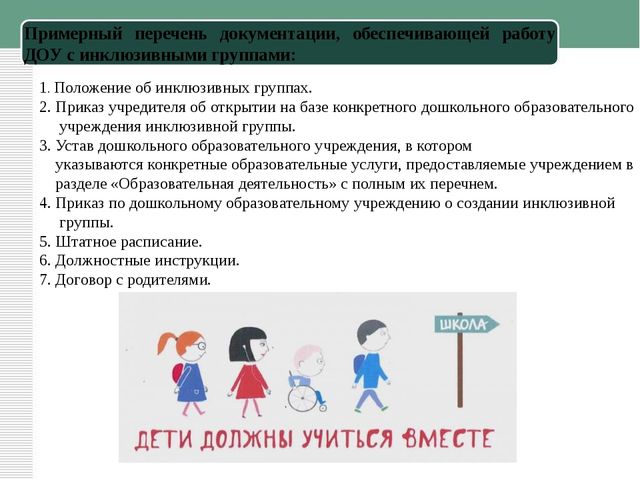 Примерный перечень документации, обеспечивающей работу ДОУ с инклюзивными группами:

1. Положение об инклюзивных группах.
2. Приказ учредителя об открытии на базе конкретного дошкольного образовательного учреждения инклюзивной группы.
3. Устав дошкольного образовательного учреждения, в котором указываются конкретные образовательные услуги, предоставляемые учреждением в разделе «Образовательная деятельность» с полным их перечнем.
4. Приказ по дошкольному образовательному учреждению о создании инклюзивной группы.
5. Штатное расписание.
6. Должностные инструкции.
7. Договор с родителями.

ШКОЛА

ДЕТИ ДОЛЖНЫ УЧИТЬСЯ ВМЕСТЕ